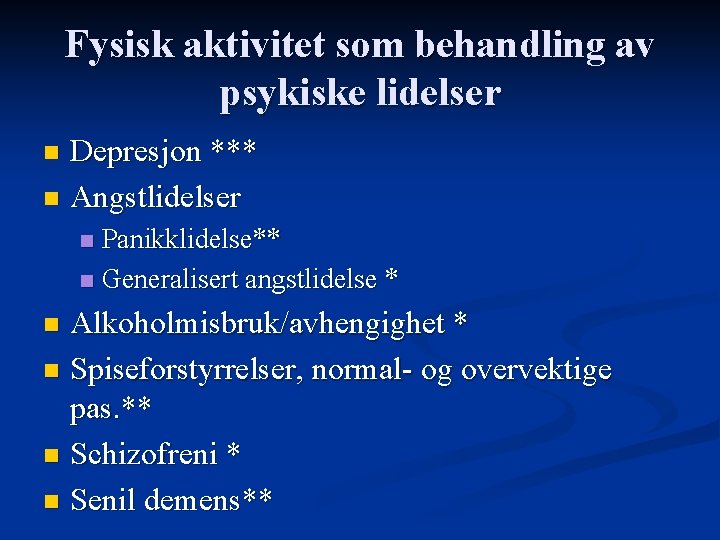 Fysisk aktivitet som behandling av psykiske lidelser

- Depresjon ***
- Angstlidelser
  - Panikklidelse**
  - Generalisert angstlidelse *
- Alkoholmisbruk/avhengighet *
- Spiseforstyrrelser, normal- og overvektige pas.**
- Schizofreni *
- Senil demens**